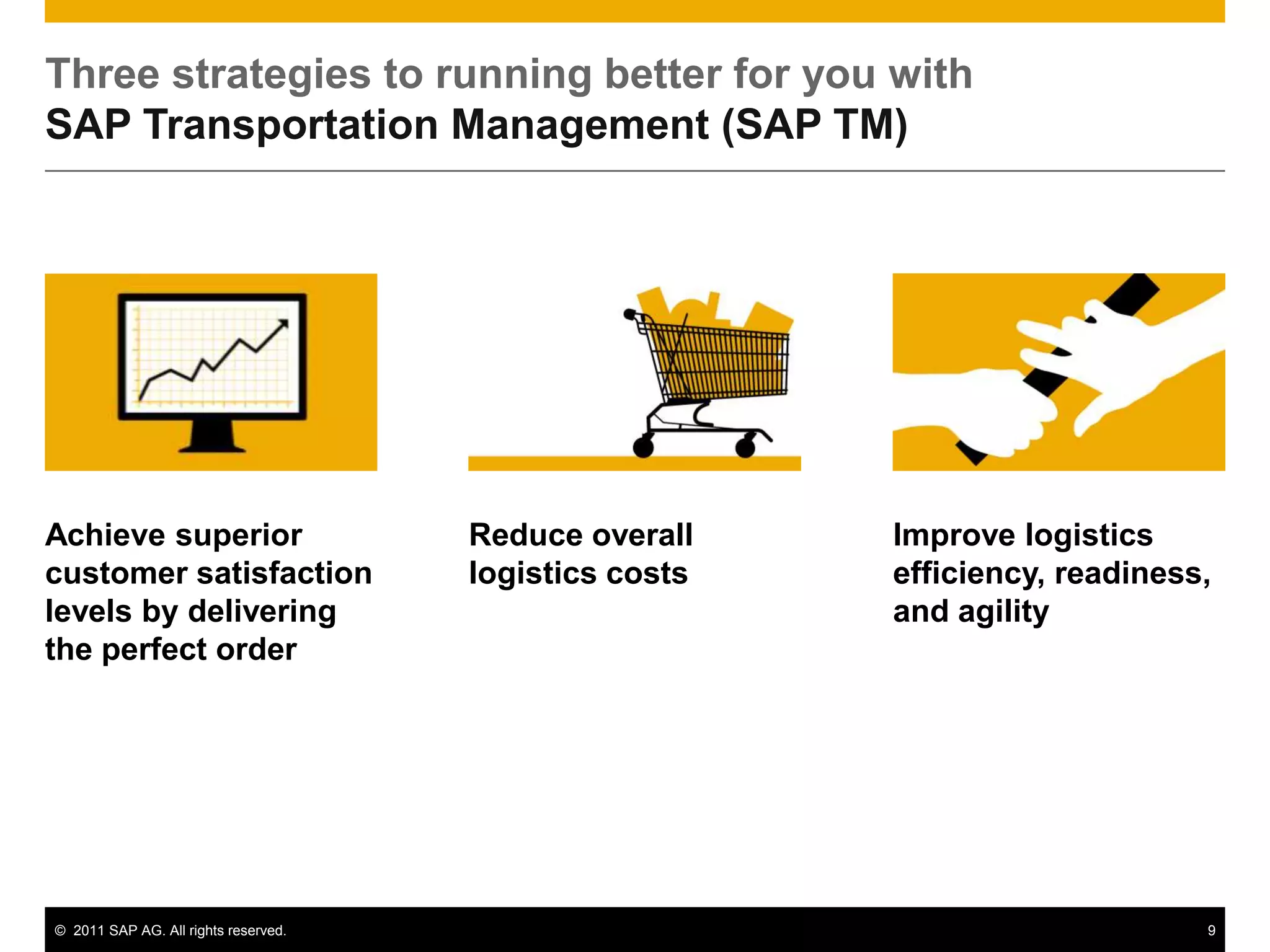 Three strategies to running better for you with
SAP Transportation Management (SAP TM)

Achieve superior customer satisfaction levels by delivering the perfect order

Reduce overall logistics costs

Improve logistics efficiency, readiness, and agility

© 2011 SAP AG. All rights reserved.

9